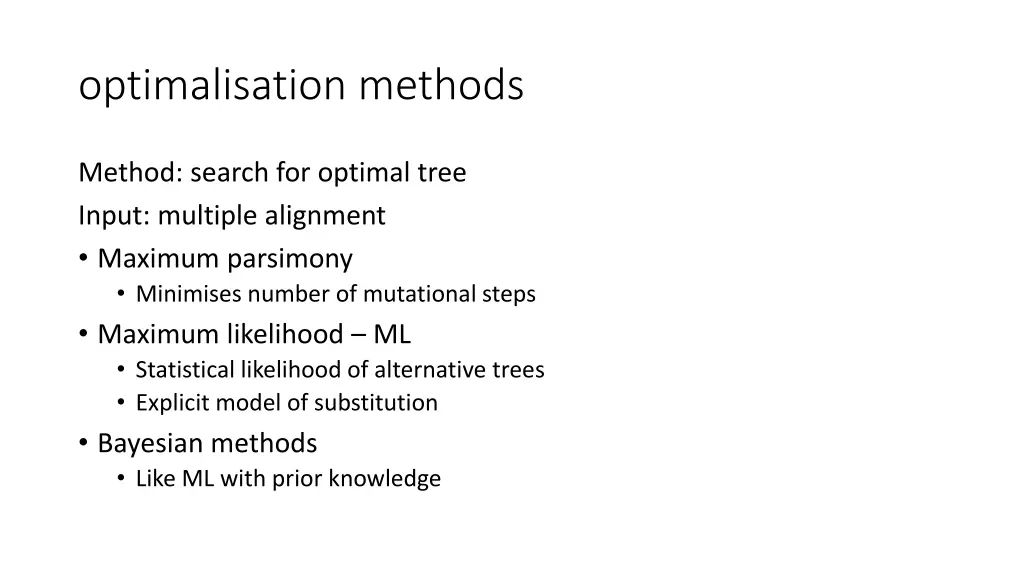 optimalisation methods

Method: search for optimal tree
Input: multiple alignment
• Maximum parsimony
  • Minimises number of mutational steps
• Maximum likelihood – ML
  • Statistical likelihood of alternative trees
  • Explicit model of substitution
• Bayesian methods
  • Like ML with prior knowledge